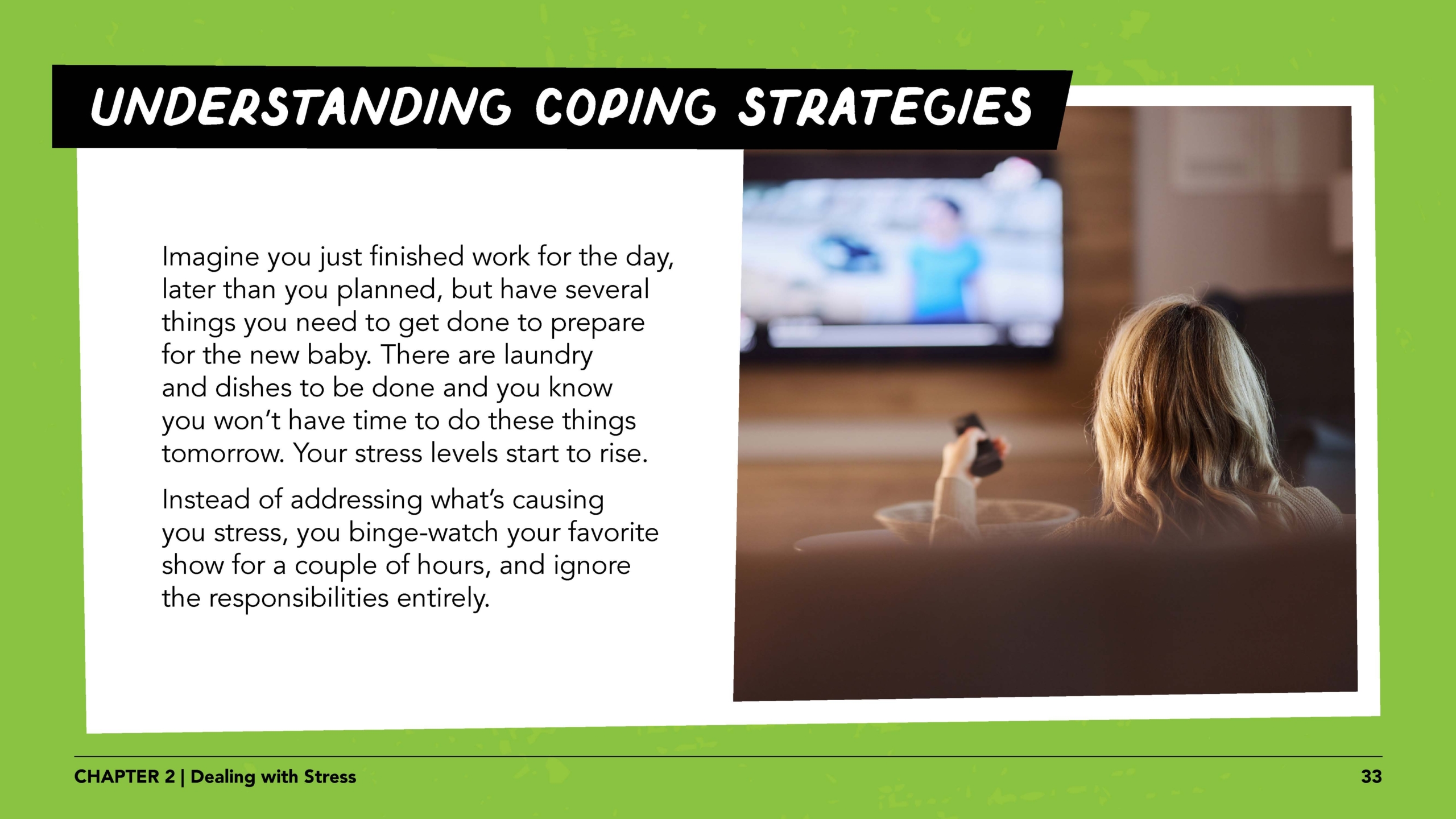 UNDERSTANDING COPING STRATEGIES

Imagine you just finished work for the day, later than you planned, but have several things you need to get done to prepare for the new baby. There are laundry and dishes to be done and you know you won't have time to do these things tomorrow. Your stress levels start to rise.

Instead of addressing what's causing you stress, you binge-watch your favorite show for a couple of hours, and ignore the responsibilities entirely.

CHAPTER 2 | Dealing with Stress

33